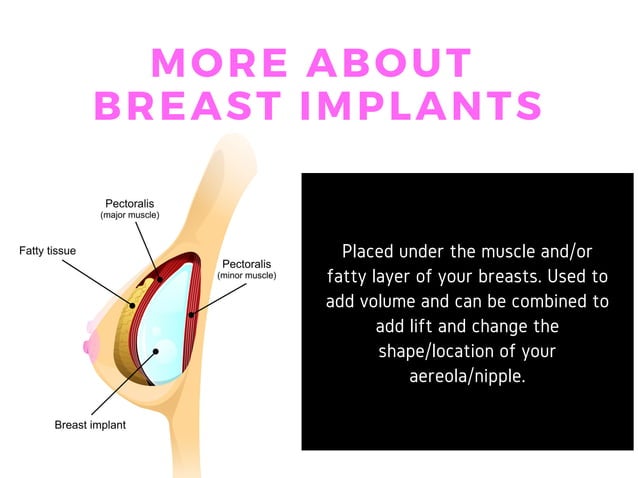 MORE ABOUT BREAST IMPLANTS

Pectoralis
(major muscle)

Fatty tissue

Pectoralis
(minor muscle)

Breast implant

Placed under the muscle and/or fatty layer of your breasts. Used to add volume and can be combined to add lift and change the shape/location of your aereola/nipple.